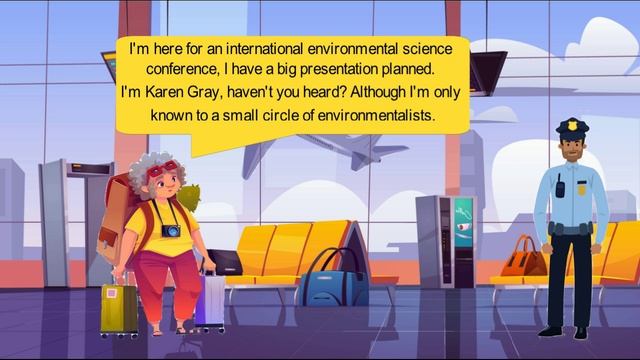 I'm here for an international environmental science conference, I have a big presentation planned. I'm Karen Gray, haven't you heard? Although I'm only known to a small circle of environmentalists.